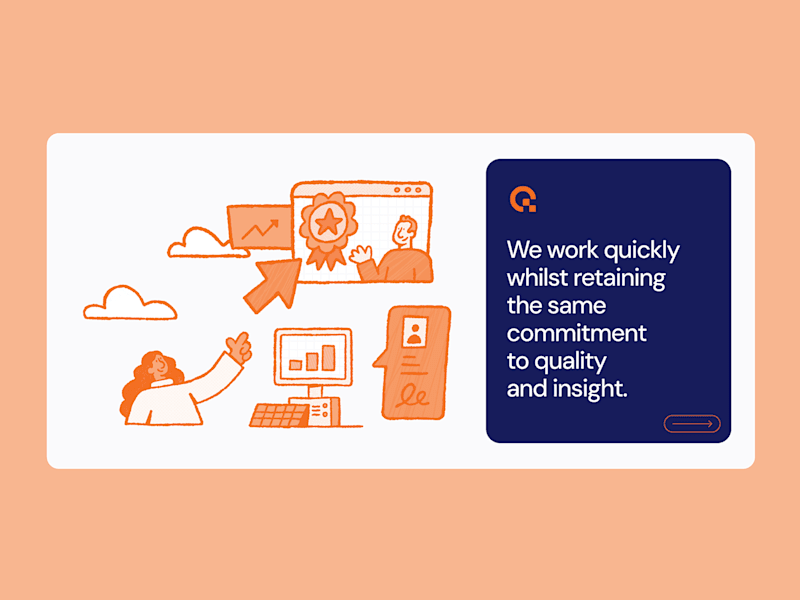 We work quickly whilst retaining the same commitment to quality and insight.